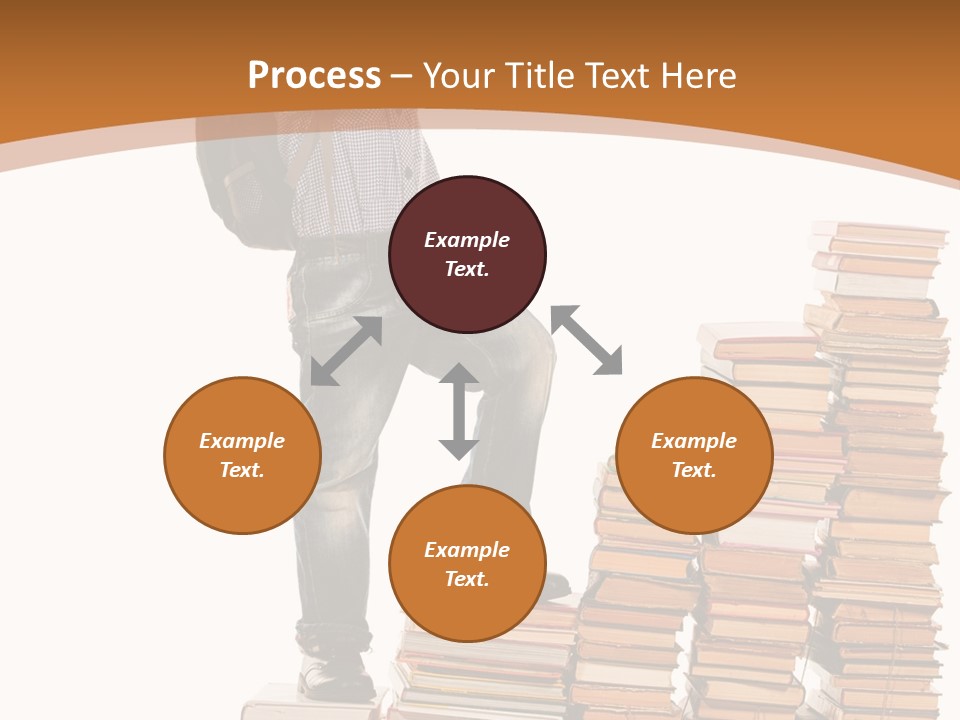 Process – Your Title Text Here

Example Text.

Example Text.

Example Text.

Example Text.